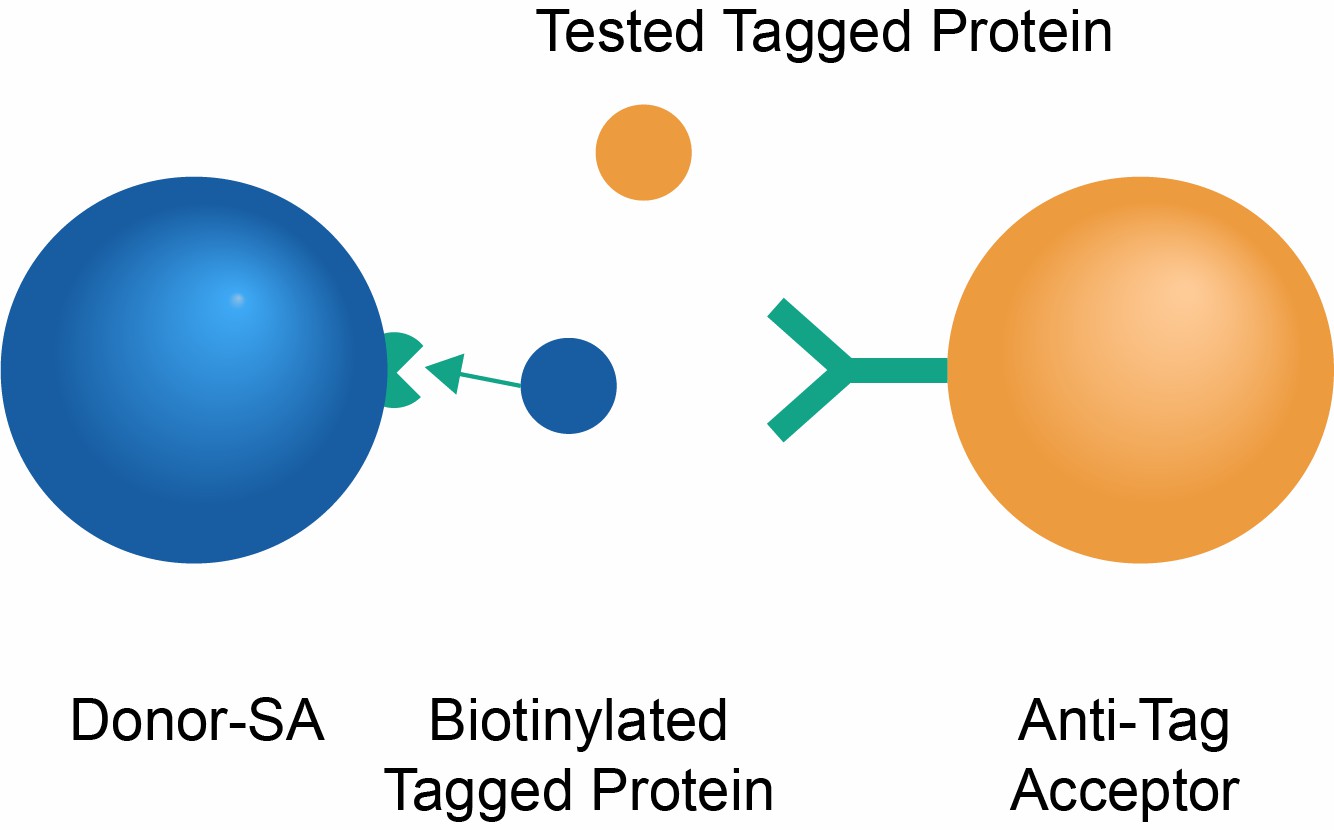 Tested Tagged Protein

Donor-SA

Biotinylated Tagged Protein

Anti-Tag Acceptor